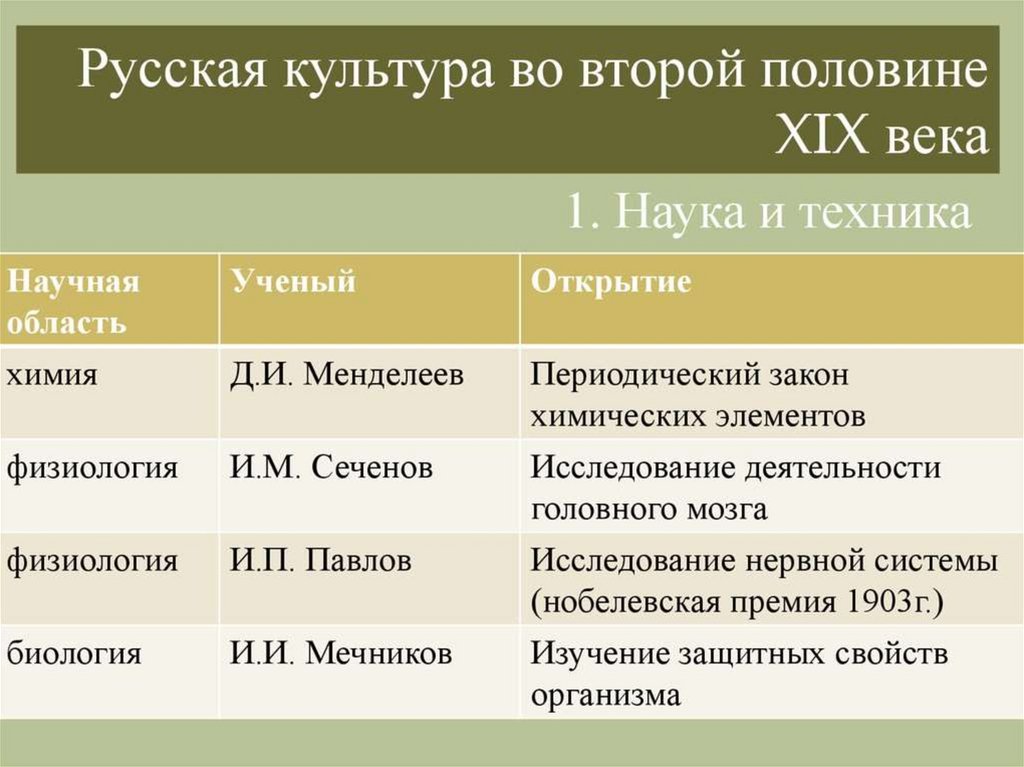 Русская культура во второй половине XIX века

1. Наука и техника

| Научная область | Ученый | Открытие |
|---|---|---|
| химия | Д.И. Менделеев | Периодический закон химических элементов |
| физиология | И.М. Сеченов | Исследование деятельности головного мозга |
| физиология | И.П. Павлов | Исследование нервной системы (нобелевская премия 1903г.) |
| биология | И.И. Мечников | Изучение защитных свойств организма |